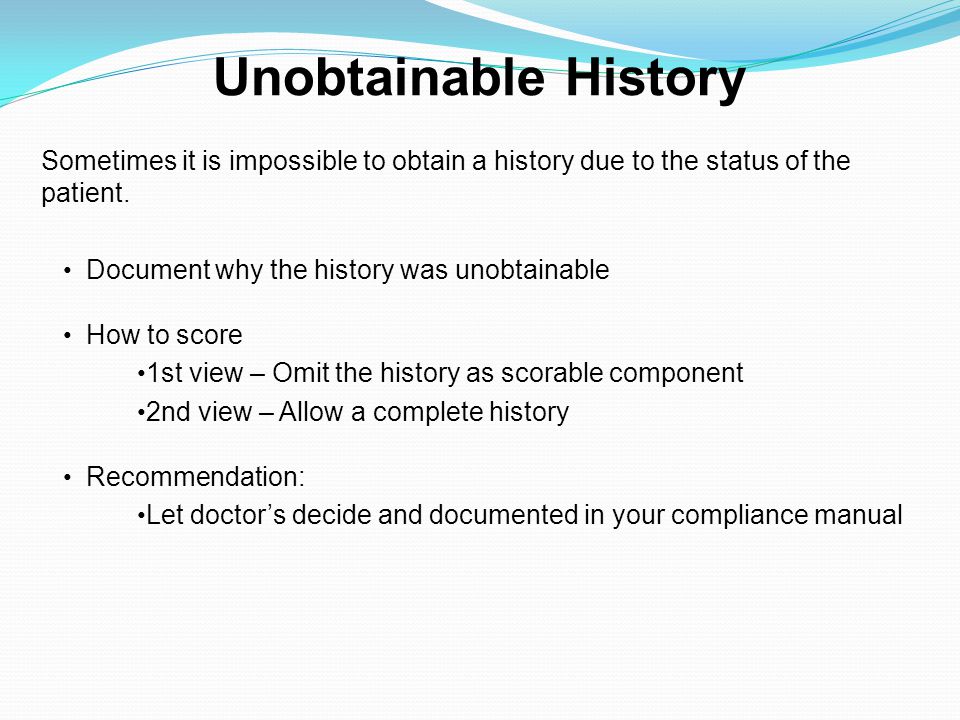 Unobtainable History

Sometimes it is impossible to obtain a history due to the status of the patient.

• Document why the history was unobtainable

• How to score
•1st view – Omit the history as scorable component
•2nd view – Allow a complete history

• Recommendation:
•Let doctor’s decide and documented in your compliance manual